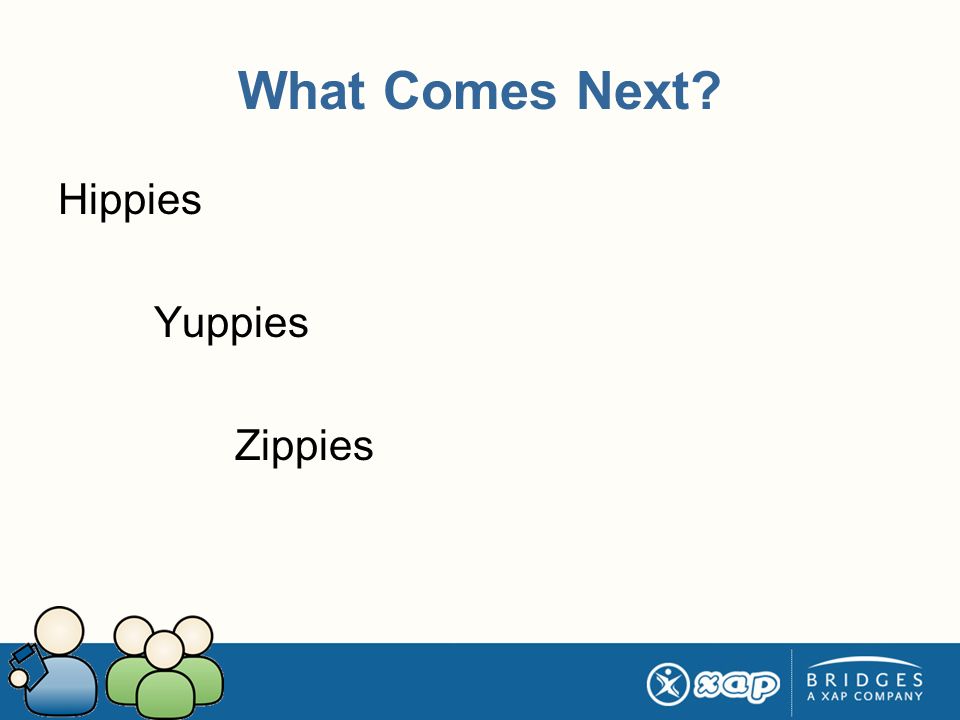 What Comes Next?

Hippies

Yuppies

Zippies

xap

BRIDGES
A XAP COMPANY